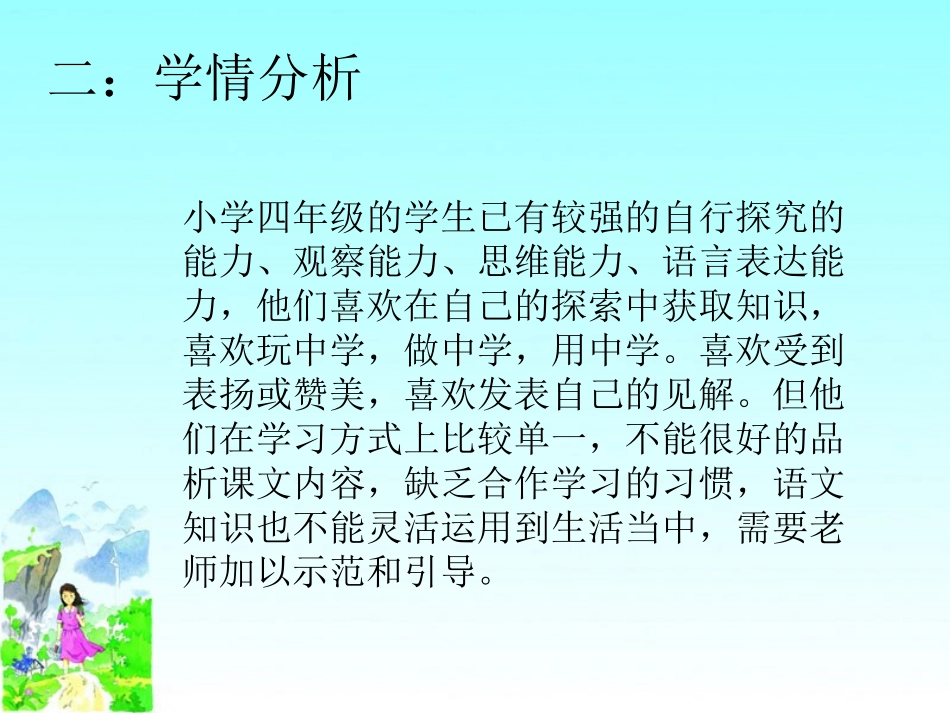 二：学情分析

小学四年级的学生已有较强的自行探究的能力、观察能力、思维能力、语言表达能力，他们喜欢在自己的探索中获取知识，喜欢玩中学，做中学，用中学。喜欢受到表扬或赞美，喜欢发表自己的见解。但他们在学习方式上比较单一，不能很好的品析课文内容，缺乏合作学习的习惯，语文知识也不能灵活运用到生活当中，需要老师加以示范和引导。